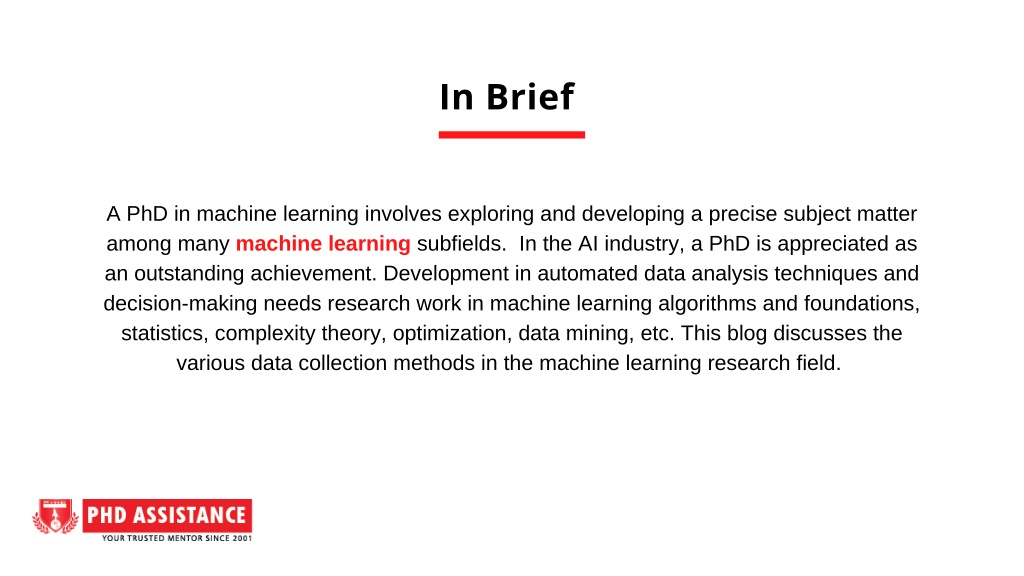 In Brief

A PhD in machine learning involves exploring and developing a precise subject matter among many machine learning subfields. In the AI industry, a PhD is appreciated as an outstanding achievement. Development in automated data analysis techniques and decision-making needs research work in machine learning algorithms and foundations, statistics, complexity theory, optimization, data mining, etc. This blog discusses the various data collection methods in the machine learning research field.

PHD ASSISTANCE
YOUR TRUSTED MENTOR SINCE 2001